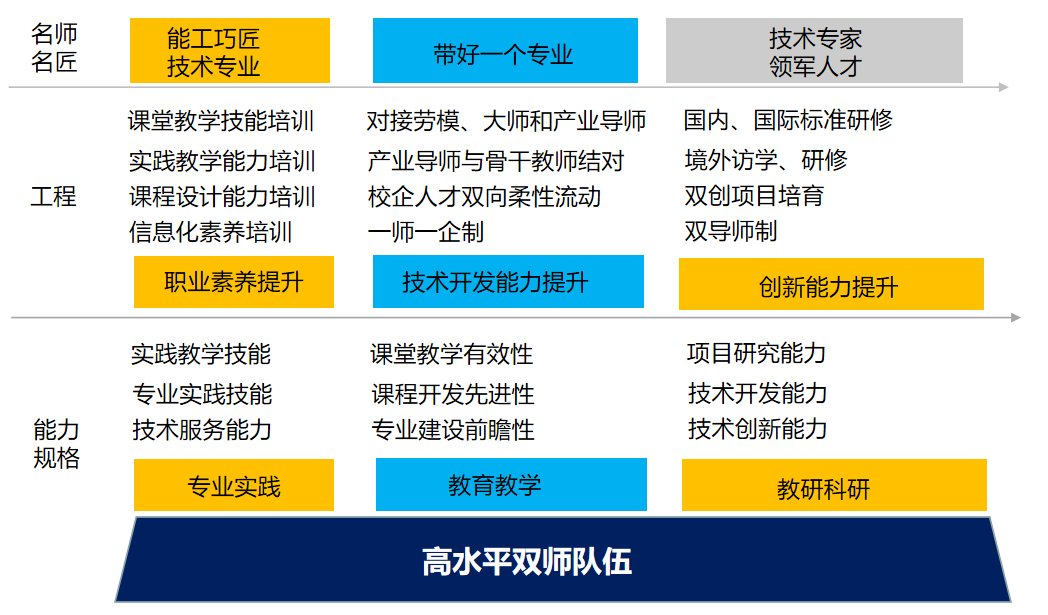 名师
名匠

能工巧匠
技术专业

带好一个专业

技术专家
领军人才

工程

课堂教学技能培训
实践教学能力培训
课程设计能力培训
信息化素养培训

职业素养提升

对接劳模、大师和产业导师
产业导师与骨干教师结对
校企人才双向柔性流动
一师一企制

技术开发能力提升

国内、国际标准研修
境外访学、研修
双创项目培育
双导师制

创新能力提升

能力
规格

实践教学技能
专业实践技能
技术服务能力

专业实践

课堂教学有效性
课程开发先进性
专业建设前瞻性

教育教学

项目研究能力
技术开发能力
技术创新能力

教研科研

高水平双师队伍